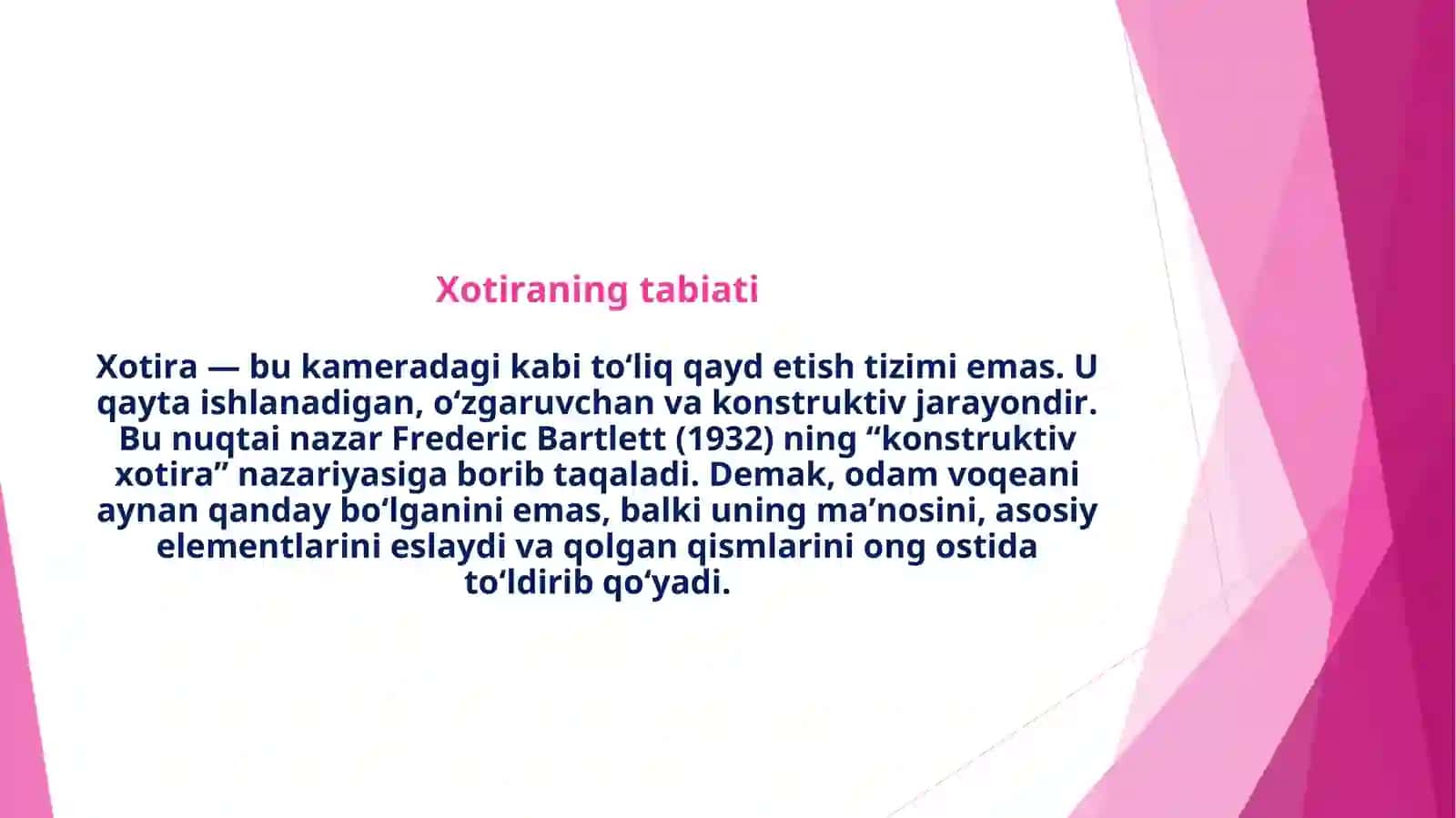 Xotiraning tabiati

Xotira — bu kameradagi kabi to‘liq qayd etish tizimi emas. U qayta ishlanadigan, o‘zgaruvchan va konstruktiv jarayondir. Bu nuqtai nazar Frederic Bartlett (1932) ning “konstruktiv xotira” nazariyasiga borib taqaladi. Demak, odam voqeani aynan qanday bo‘lganini emas, balki uning ma’nosini, asosiy elementlarini eslaydi va qolgan qismlarini ong ostida to‘ldirib qo‘yadi.